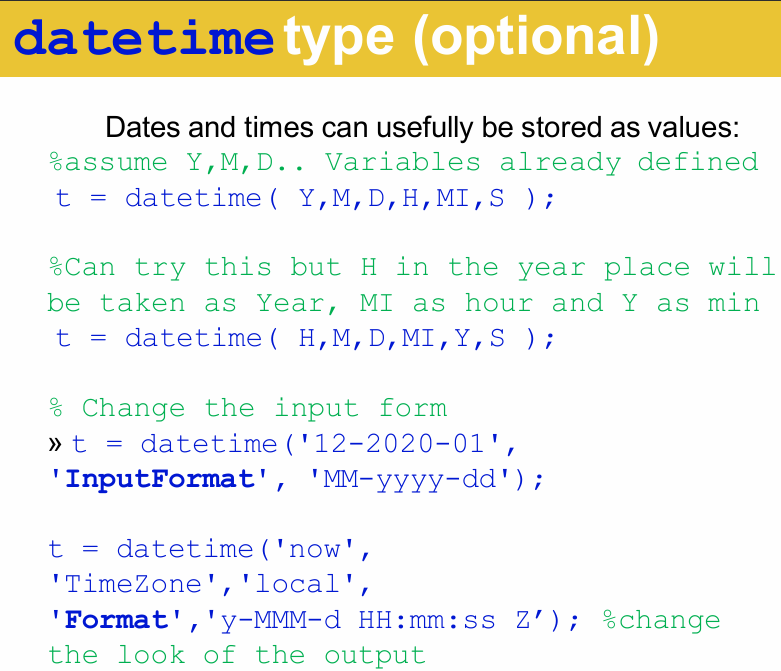 datetime type (optional)

Dates and times can usefully be stored as values:
%assume Y,M,D.. Variables already defined
t = datetime( Y,M,D,H,MI,S );

%Can try this but H in the year place will be taken as Year, MI as hour and Y as min
t = datetime( H,M,D,MI,Y,S );

% Change the input form
» t = datetime('12-2020-01', 'InputFormat', 'MM-yyyy-dd');

t = datetime('now', 'TimeZone','local', 'Format','y-MMM-d HH:mm:ss Z’); %change the look of the output